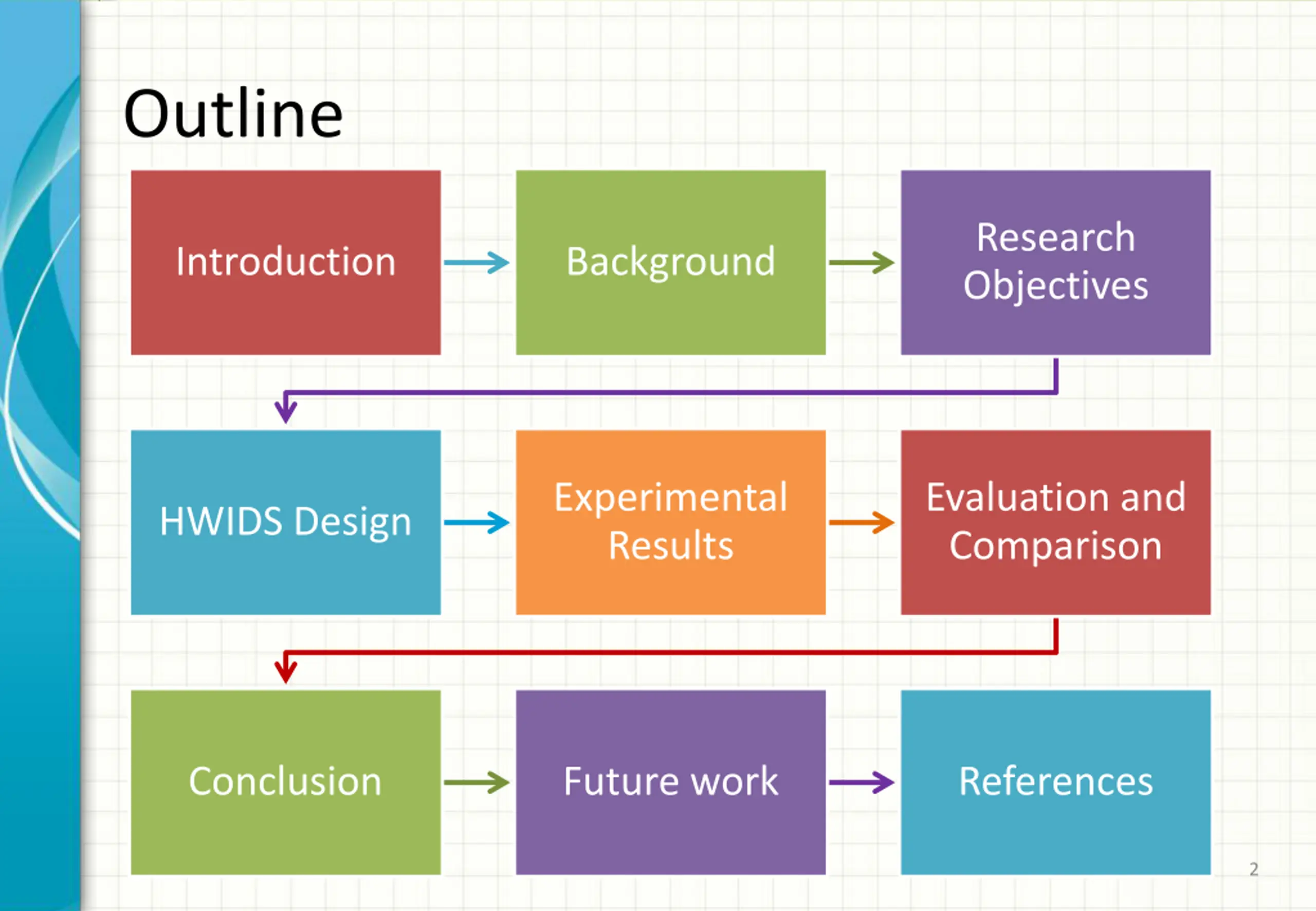 Outline

Introduction

Background

Research Objectives

HWIDS Design

Experimental Results

Evaluation and Comparison

Conclusion

Future work

References

2